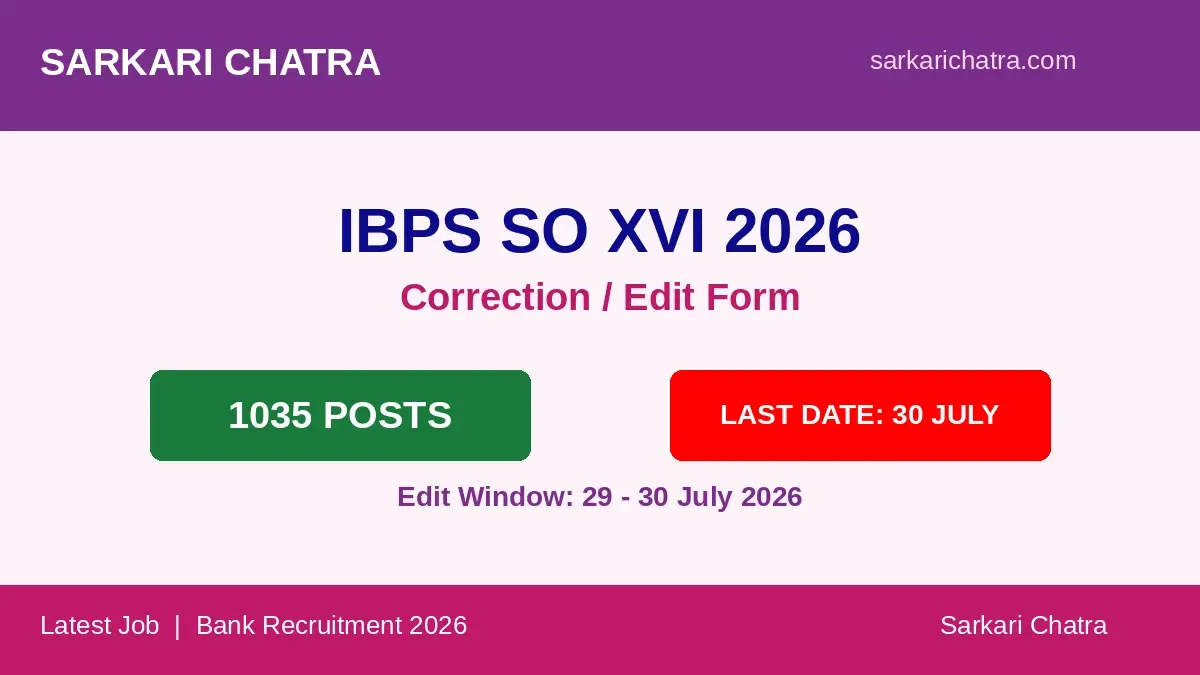 SARKARI CHATRA

sarkarichatra.com

IBPS SO XVI 2026

Correction / Edit Form

1035 POSTS

LAST DATE: 30 JULY

Edit Window: 29 - 30 July 2026

Latest Job | Bank Recruitment 2026

Sarkari Chatra